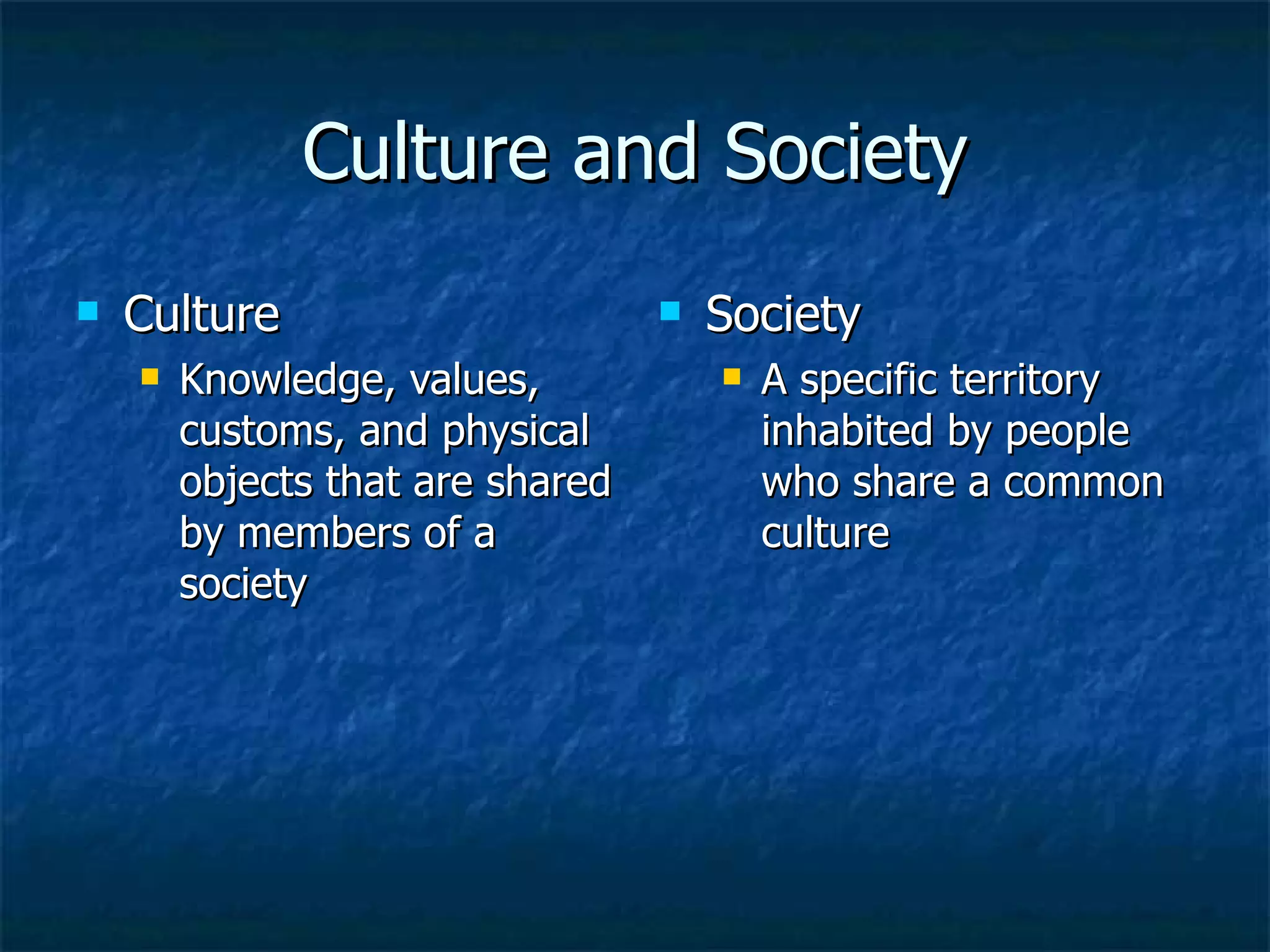 Culture and Society

Culture

Knowledge, values, customs, and physical objects that are shared by members of a society

Society

A specific territory inhabited by people who share a common culture